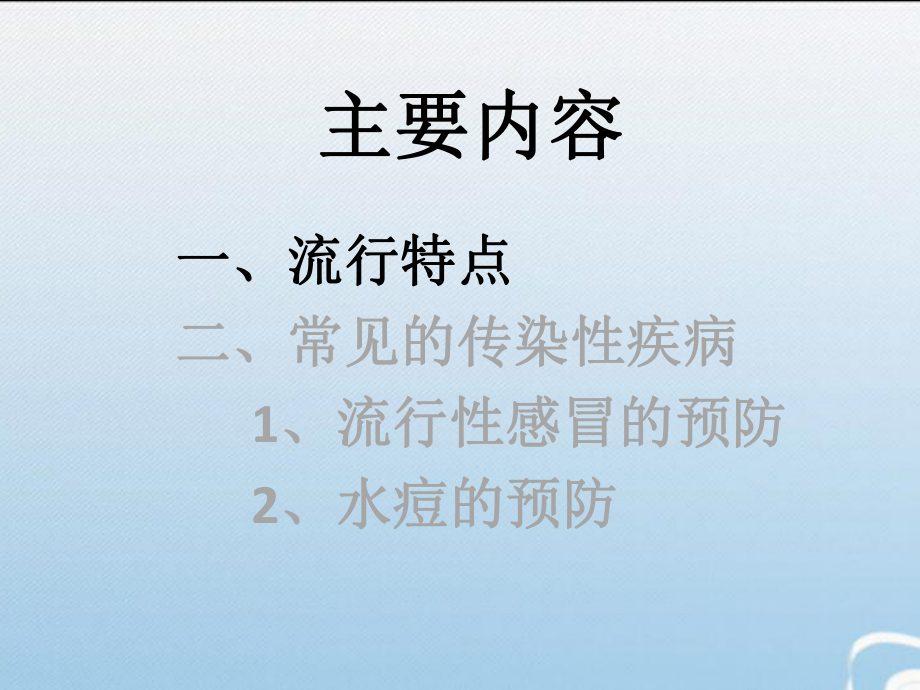 主要内容

一、流行特点

二、常见的传染性疾病

1、流行性感冒的预防

2、水痘的预防